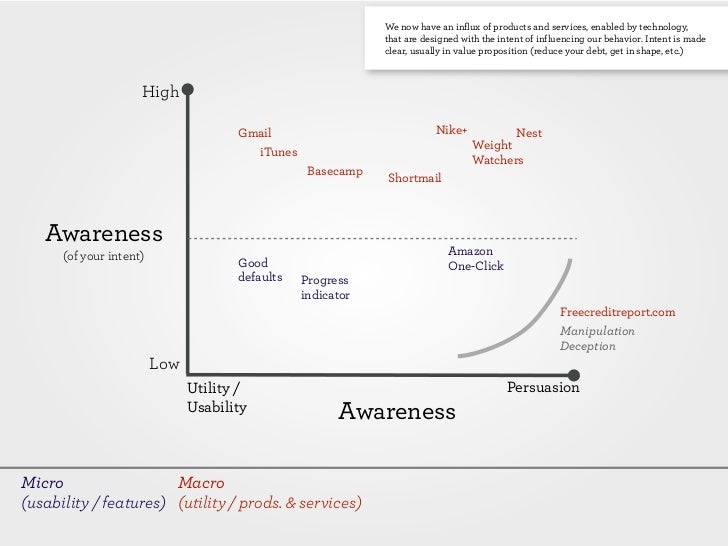 We now have an influx of products and services, enabled by technology, that are designed with the intent of influencing our behavior. Intent is made clear, usually in value proposition (reduce your debt, get in shape, etc.)

High

Gmail
iTunes
Basecamp
Shortmail
Nike+
Weight Watchers
Nest

Awareness
(of your intent)

Good defaults
Progress indicator
Amazon One-Click

Freecreditreport.com
Manipulation
Deception

Low

Utility / Usability
Persuasion

Awareness

Micro
(usability / features)
Macro
(utility / prods. & services)